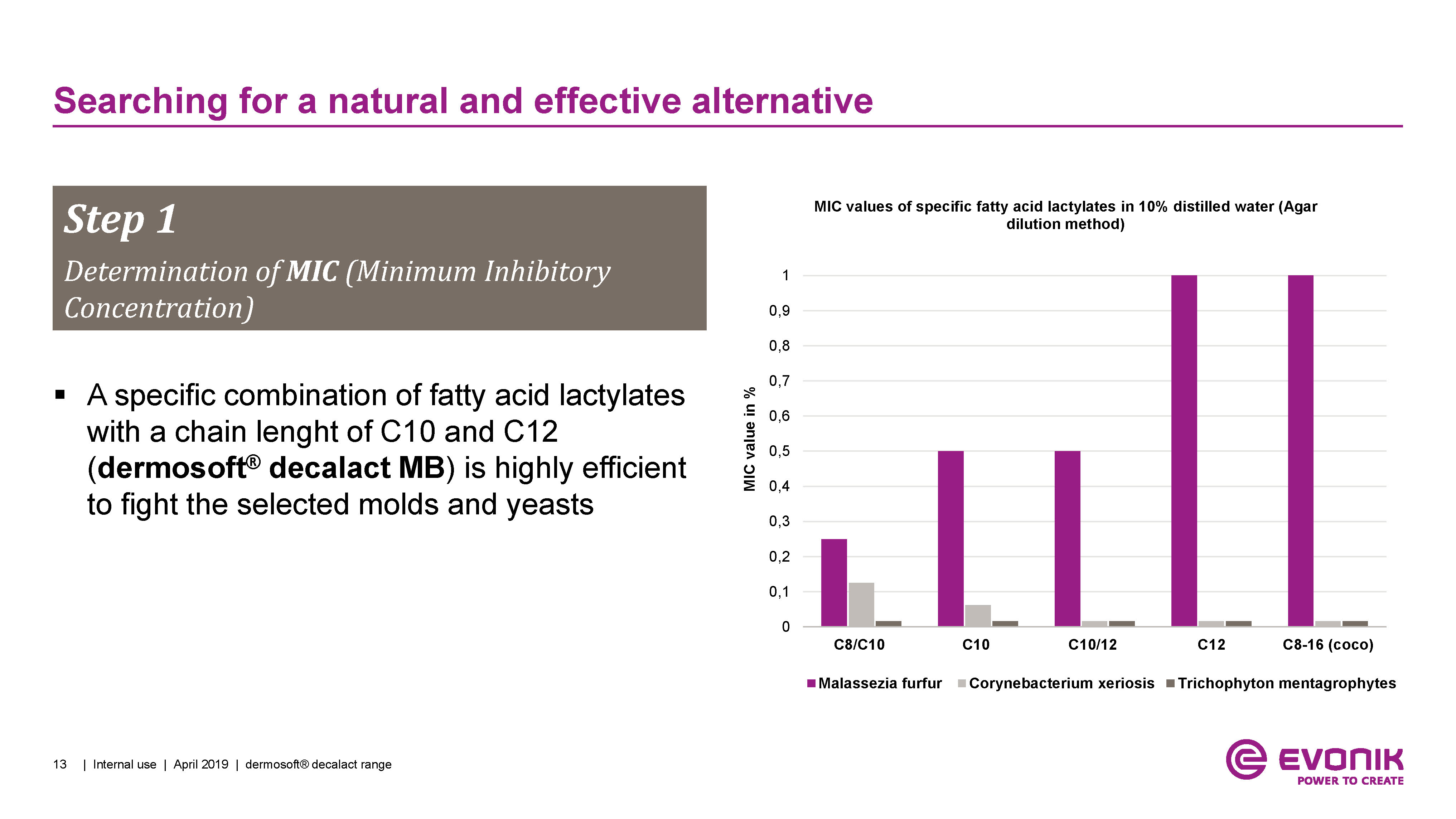 Searching for a natural and effective alternative

Step 1

Determination of MIC (Minimum Inhibitory Concentration)

▪ A specific combination of fatty acid lactylates with a chain lenght of C10 and C12 (dermosoft® decalact MB) is highly efficient to fight the selected molds and yeasts

MIC values of specific fatty acid lactylates in 10% distilled water (Agar dilution method)

MIC value in %

1
0,9
0,8
0,7
0,6
0,5
0,4
0,3
0,2
0,1
0

C8/C10 C10 C10/12 C12 C8-16 (coco)

Malassezia furfur Corynebacterium xeriosis Trichophyton mentagrophytes

13 | Internal use | April 2019 | dermosoft® decalact range

EVONIK
POWER TO CREATE